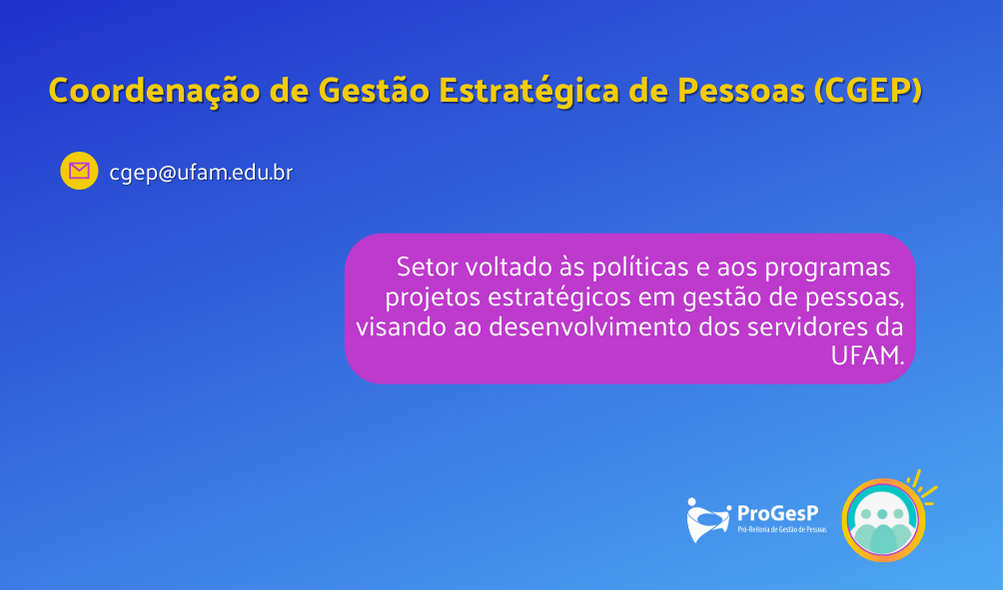 Coordenação de Gestão Estratégica de Pessoas (CGEP)

cgep@ufam.edu.br

Setor voltado às políticas e aos programas projetos estratégicos em gestão de pessoas, visando ao desenvolvimento dos servidores da UFAM.

ProGesP
Pró-Reitoria de Gestão de Pessoas